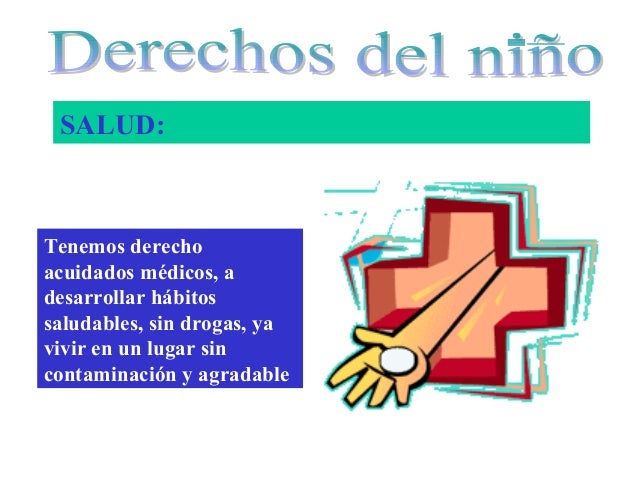 Derechos del niño

SALUD:

Tenemos derecho acuidados médicos, a desarrollar hábitos saludables, sin drogas, ya vivir en un lugar sin contaminación y agradable